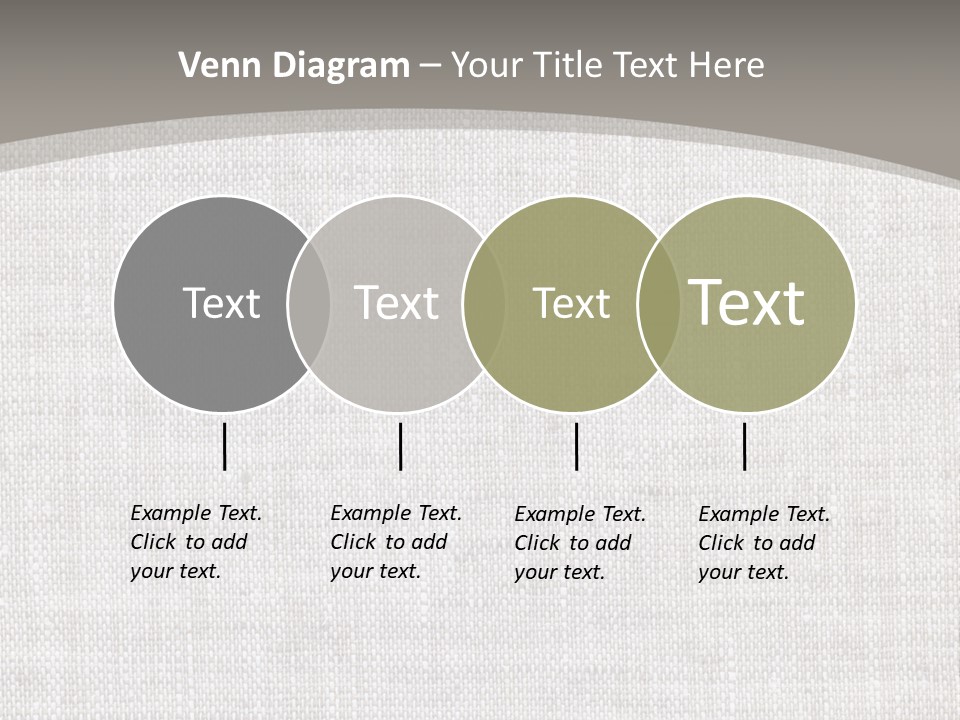 Venn Diagram – Your Title Text Here

Text

Text

Text

Text

Example Text. Click to add your text.

Example Text. Click to add your text.

Example Text. Click to add your text.

Example Text. Click to add your text.